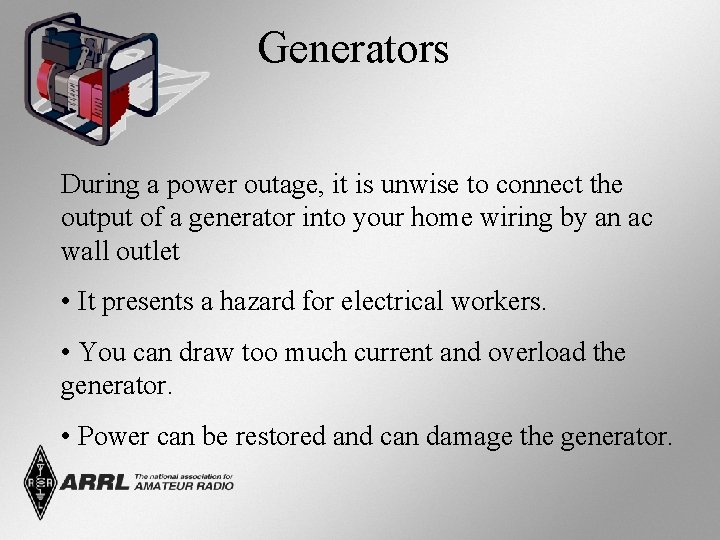 Generators

During a power outage, it is unwise to connect the output of a generator into your home wiring by an ac wall outlet

• It presents a hazard for electrical workers.

• You can draw too much current and overload the generator.

• Power can be restored and can damage the generator.

ARRL The national association for AMATEUR RADIO